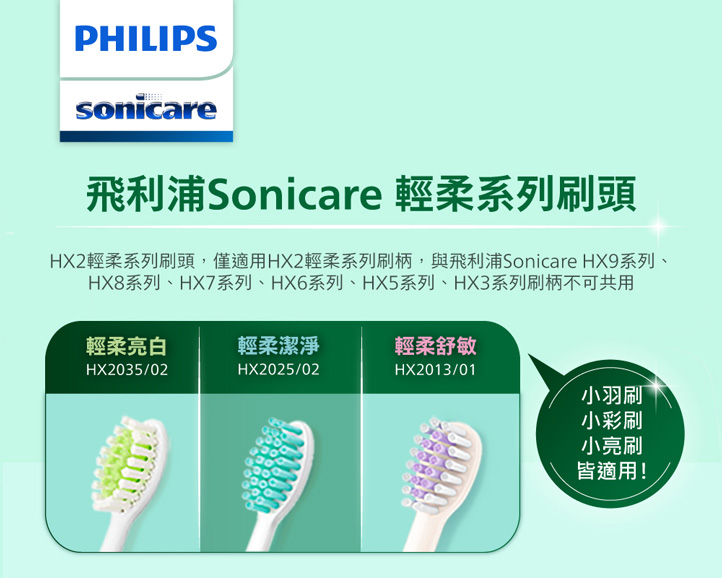 PHILIPS

sonicare

飛利浦Sonicare 輕柔系列刷頭

HX2輕柔系列刷頭，僅適用HX2輕柔系列刷柄，與飛利浦Sonicare HX9系列、HX8系列、HX7系列、HX6系列、HX5系列、HX3系列刷柄不可共用

輕柔亮白
HX2035/02

輕柔潔淨
HX2025/02

輕柔舒敏
HX2013/01

小羽刷
小彩刷
小亮刷
皆適用！